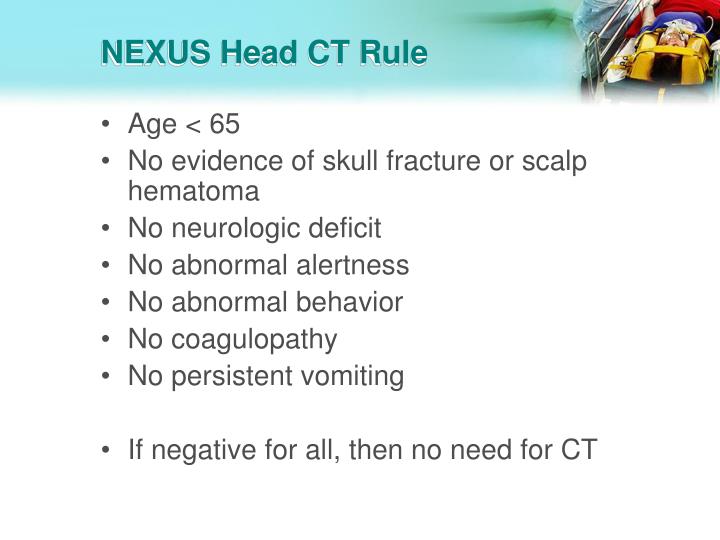 NEXUS Head CT Rule

• Age < 65
• No evidence of skull fracture or scalp hematoma
• No neurologic deficit
• No abnormal alertness
• No abnormal behavior
• No coagulopathy
• No persistent vomiting

• If negative for all, then no need for CT